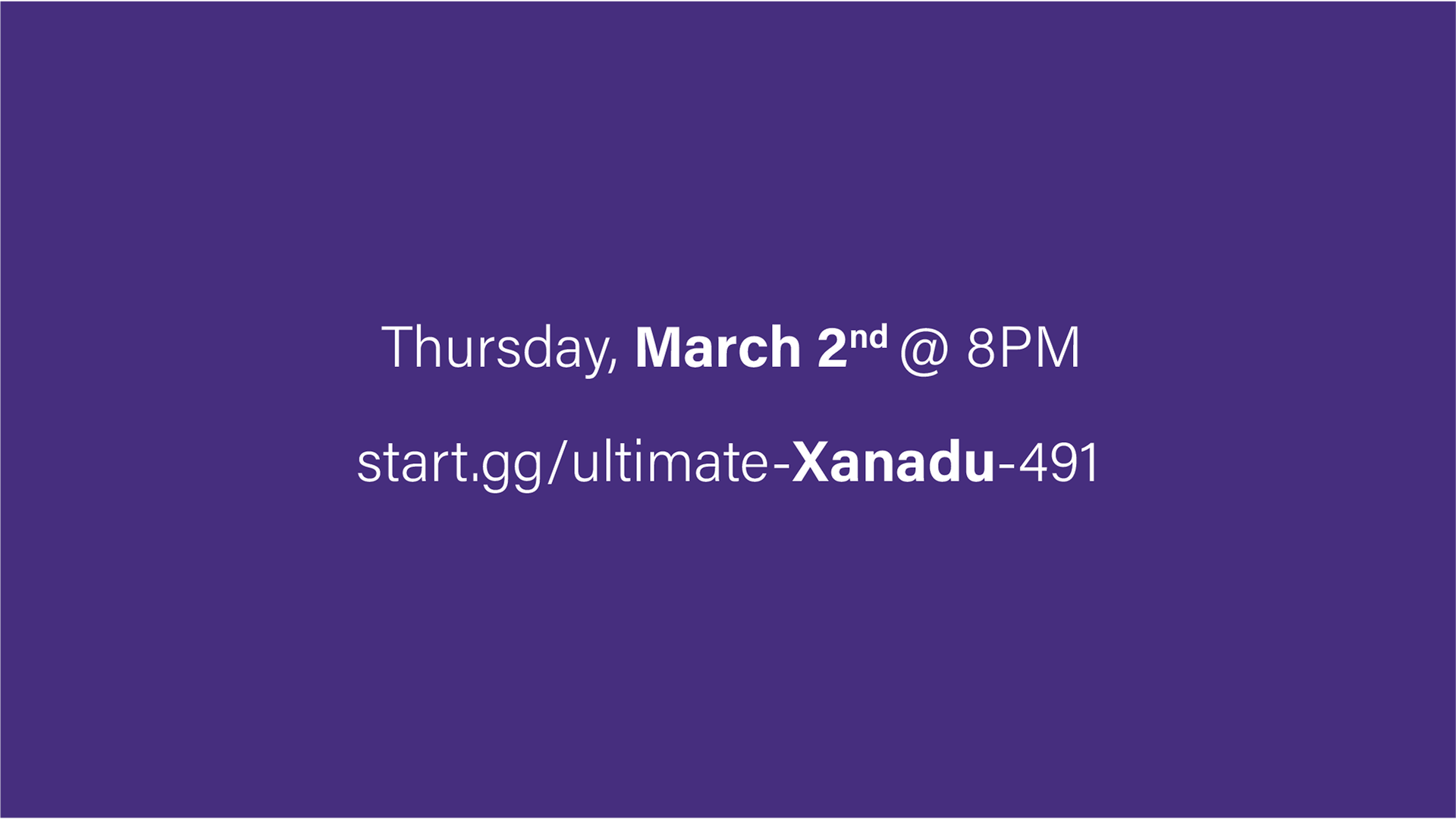 Thursday, March 2nd @ 8PM

start.gg/ultimate-Xanadu-491